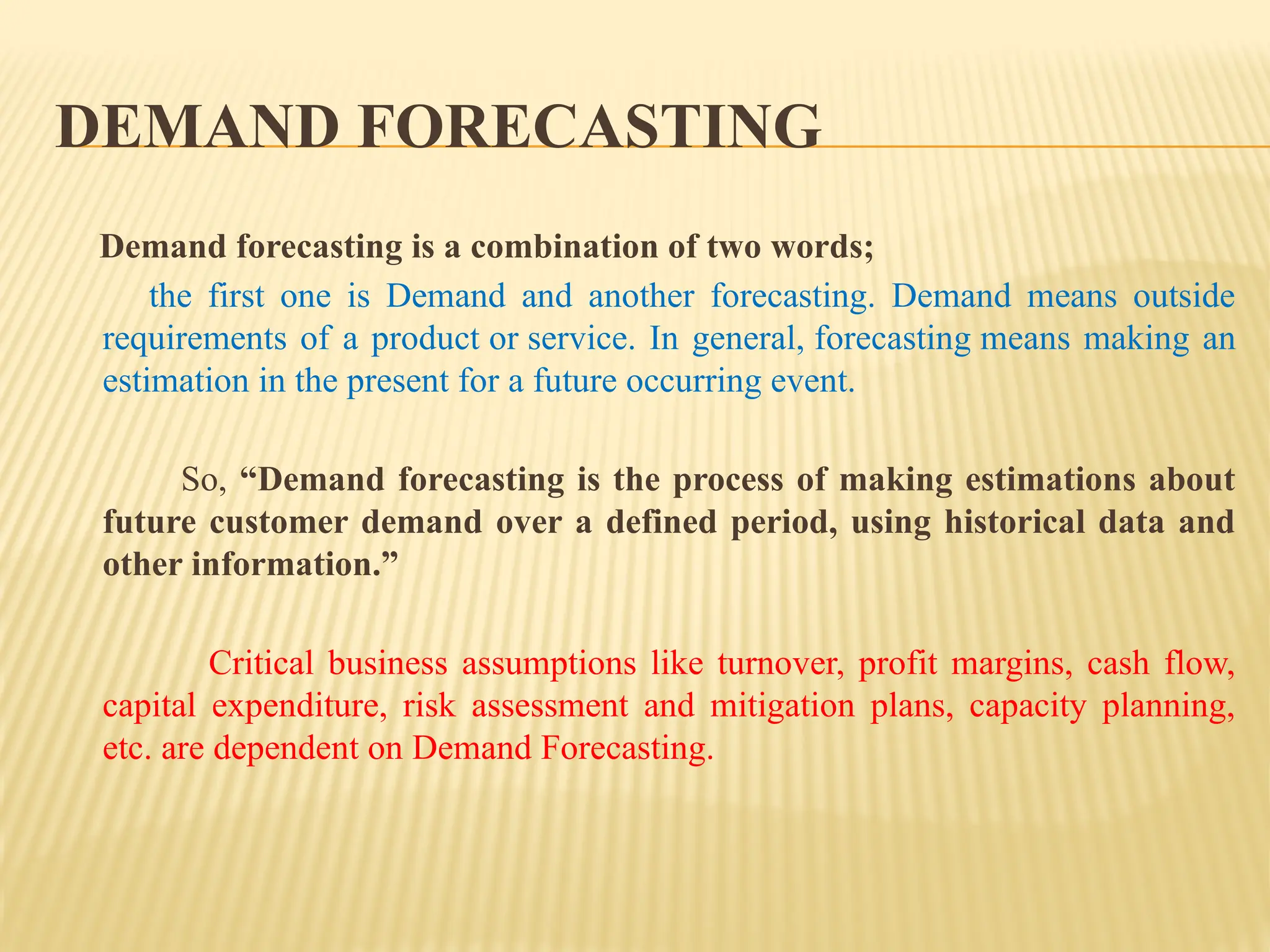 DEMAND FORECASTING

Demand forecasting is a combination of two words;

the first one is Demand and another forecasting. Demand means outside requirements of a product or service. In general, forecasting means making an estimation in the present for a future occurring event.

So, “Demand forecasting is the process of making estimations about future customer demand over a defined period, using historical data and other information.”

Critical business assumptions like turnover, profit margins, cash flow, capital expenditure, risk assessment and mitigation plans, capacity planning, etc. are dependent on Demand Forecasting.